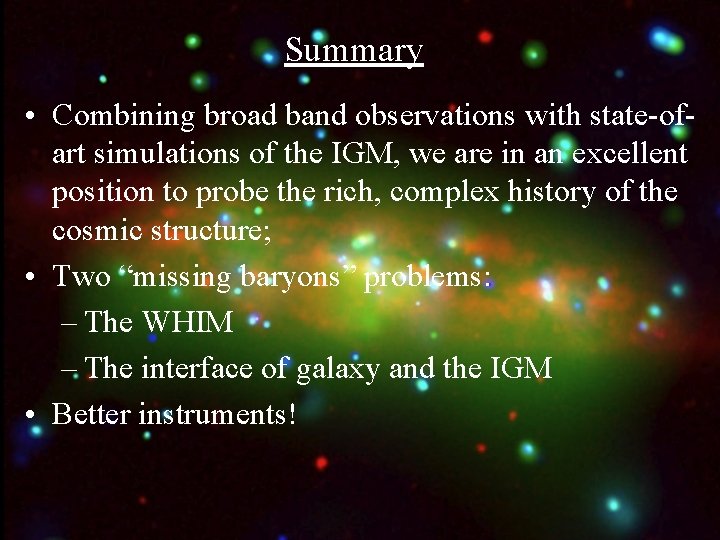 Summary

• Combining broad band observations with state-of-art simulations of the IGM, we are in an excellent position to probe the rich, complex history of the cosmic structure;

• Two “missing baryons” problems:

– The WHIM

– The interface of galaxy and the IGM

• Better instruments!